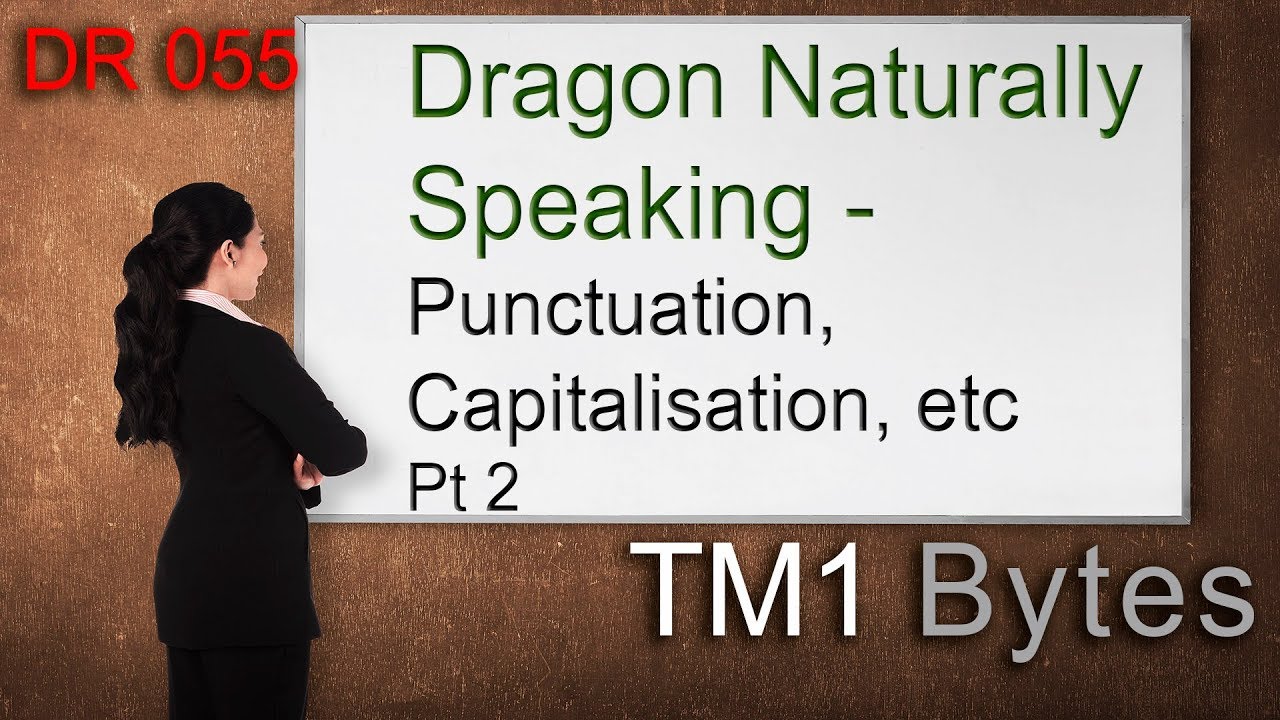 DR 055

Dragon Naturally Speaking -

Punctuation, Capitalisation, etc

Pt 2

TM1 Bytes